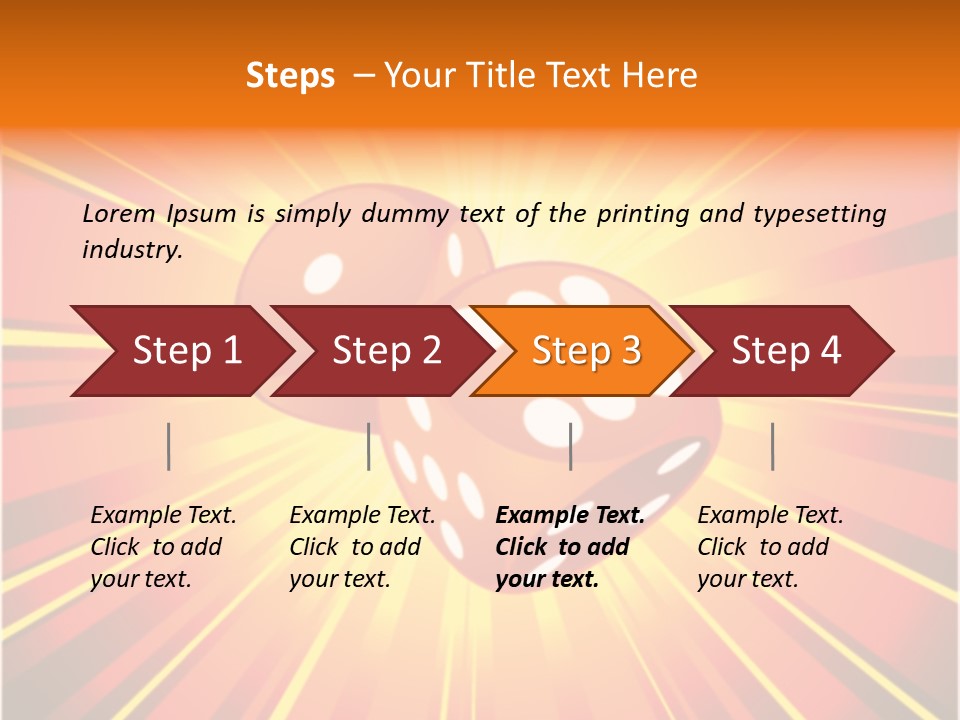 Steps – Your Title Text Here

Lorem Ipsum is simply dummy text of the printing and typesetting industry.

Step 1

Step 2

Step 3

Step 4

Example Text. Click to add your text.

Example Text. Click to add your text.

Example Text. Click to add your text.

Example Text. Click to add your text.